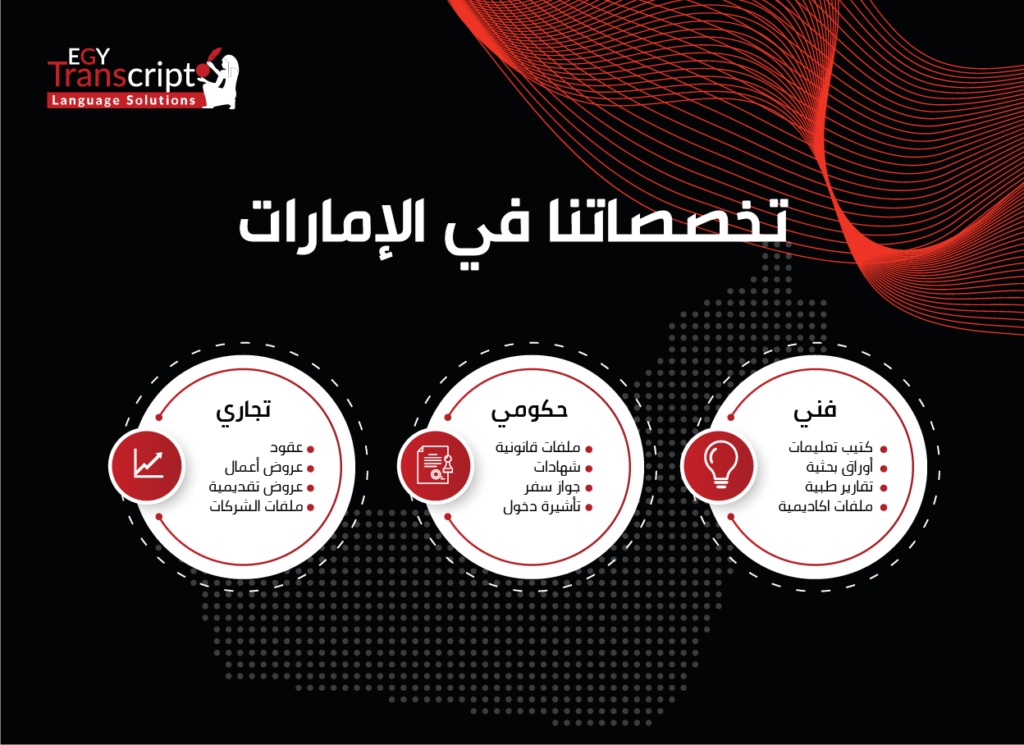 EGY Transcript
Language Solutions

تخصصاتنا في الإمارات

فني
كتيب تعليمات
أوراق بحثية
تقارير طبية
ملفات اكاديمية

حكومي
ملفات قانونية
شهادات
جواز سفر
تأشيرة دخول

تجاري
عقود
عروض أعمال
عروض تقديمية
ملفات الشركات